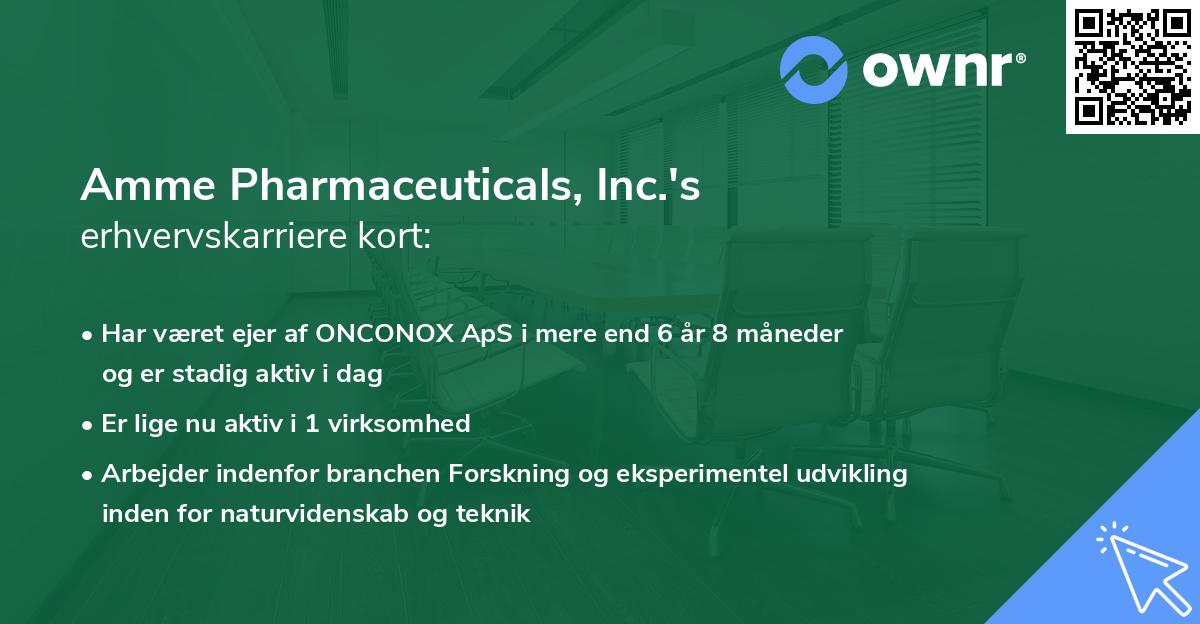 ownr®

Amme Pharmaceuticals, Inc.'s
erhvervskarriere kort:

• Har været ejer af ONCONOX ApS i mere end 6 år 8 måneder og er stadig aktiv i dag
• Er lige nu aktiv i 1 virksomhed
• Arbejder indenfor branchen Forskning og eksperimentel udvikling inden for naturvidenskab og teknik